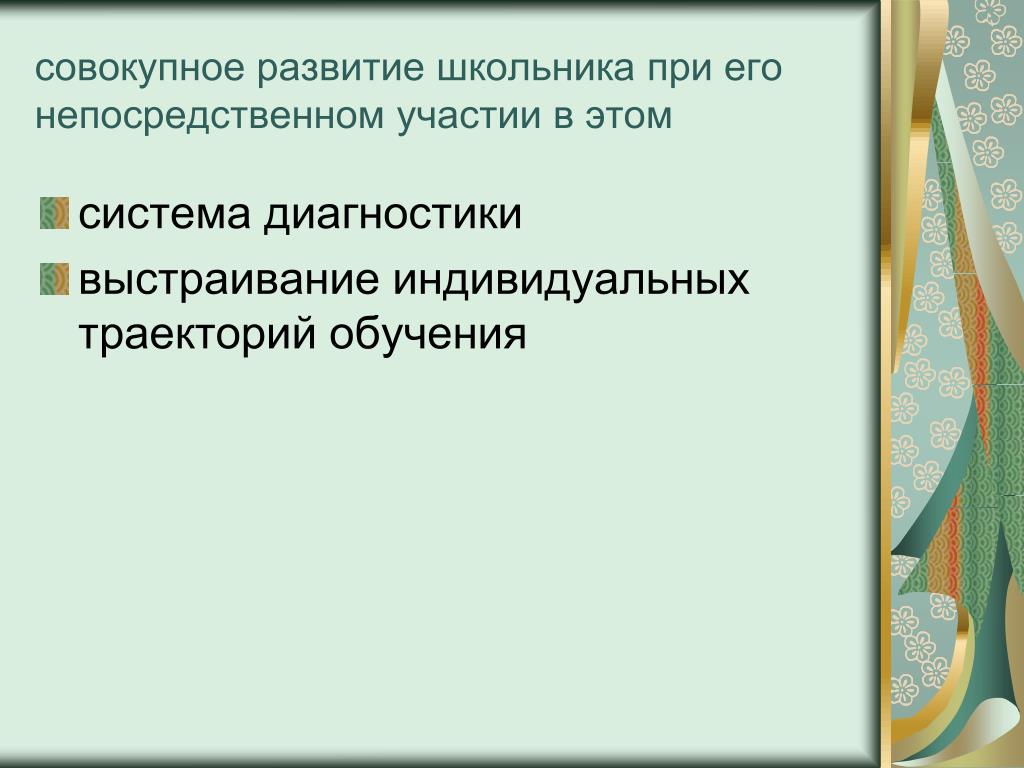 совокупное развитие школьника при его непосредственном участии в этом

система диагностики

выстраивание индивидуальных траекторий обучения